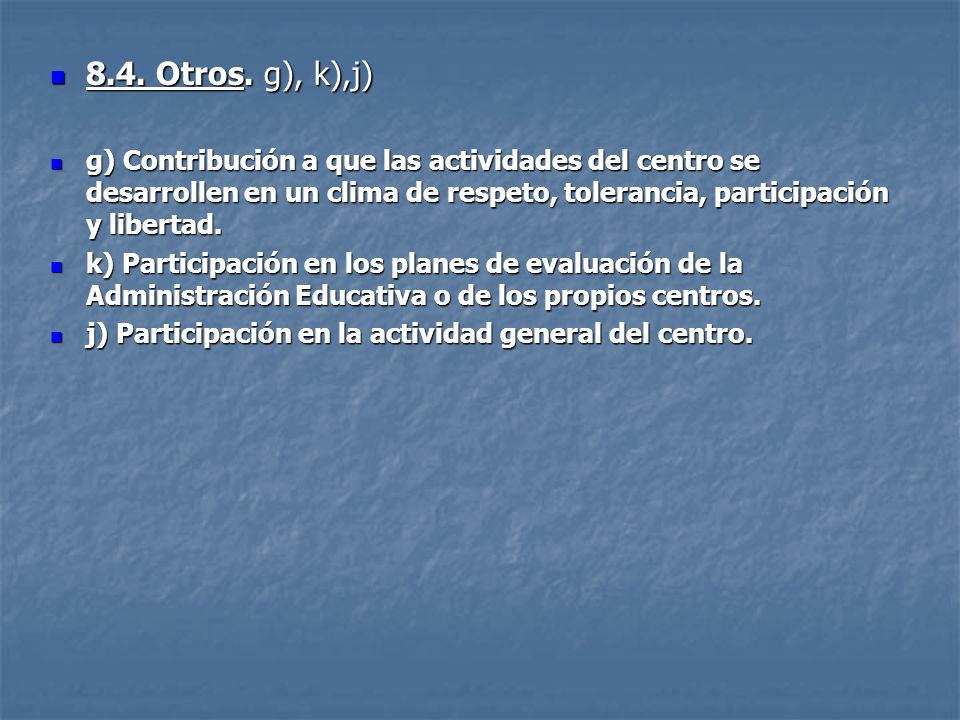 8.4. Otros. g), k),j)

g) Contribución a que las actividades del centro se desarrollen en un clima de respeto, tolerancia, participación y libertad.

k) Participación en los planes de evaluación de la Administración Educativa o de los propios centros.

j) Participación en la actividad general del centro.